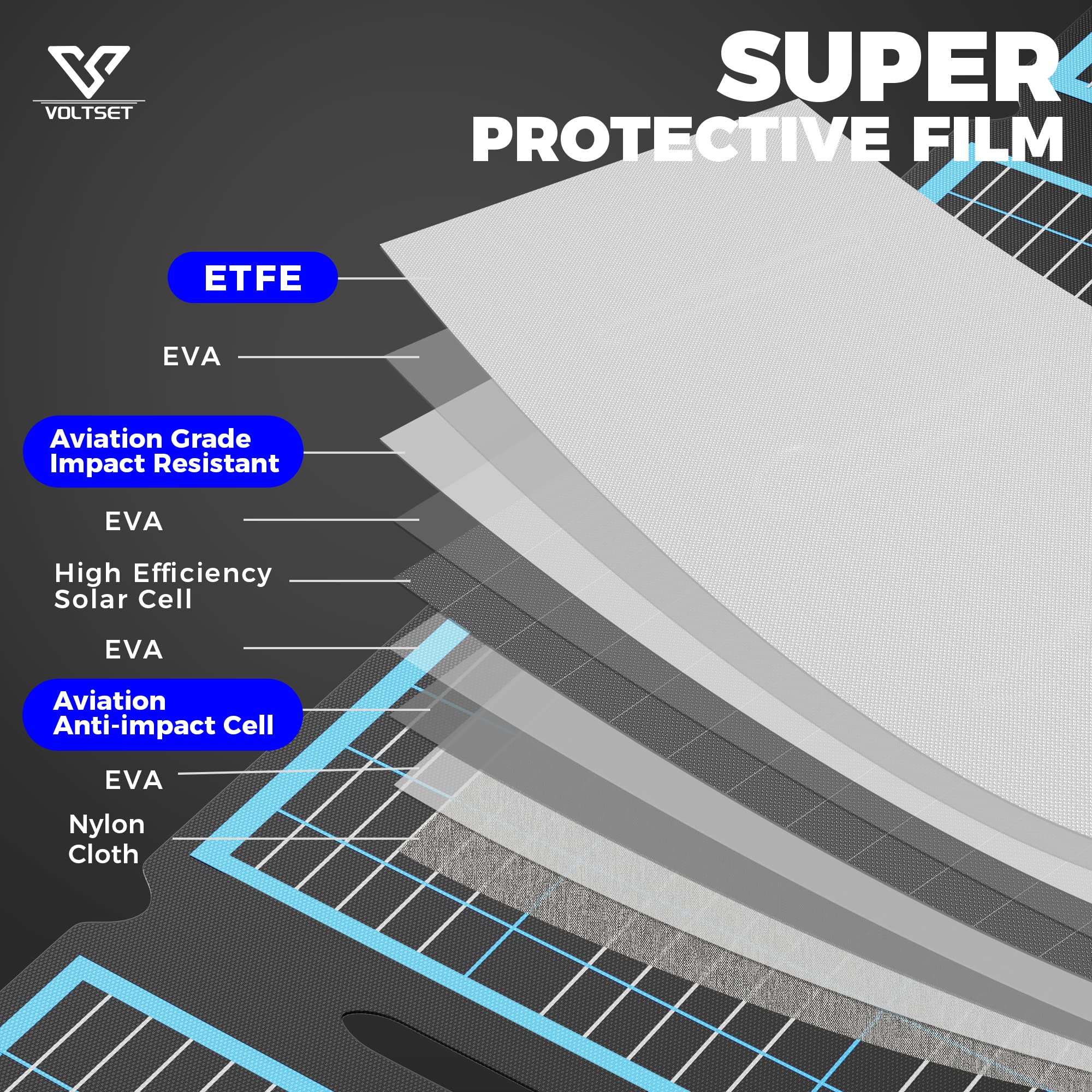 VOLTSET

SUPER PROTECTIVE FILM

ETFE

EVA

Aviation Grade Impact Resistant

EVA

High Efficiency Solar Cell

EVA

Aviation Anti-impact Cell

EVA

Nylon Cloth